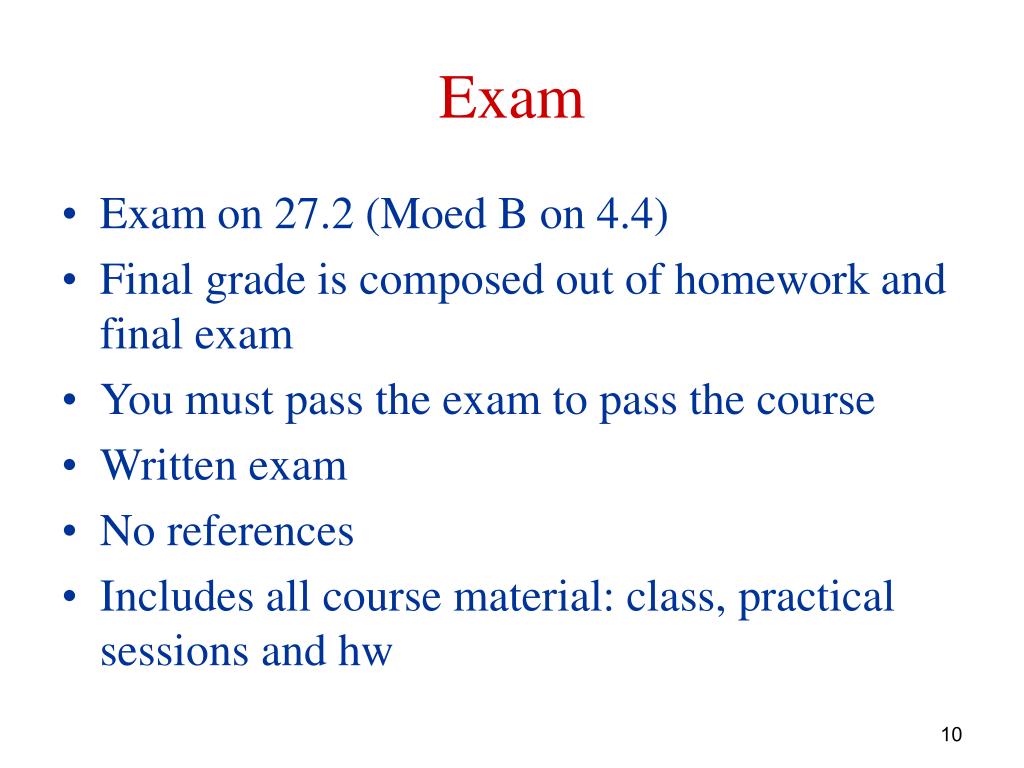 Exam

• Exam on 27.2 (Moed B on 4.4)
• Final grade is composed out of homework and final exam
• You must pass the exam to pass the course
• Written exam
• No references
• Includes all course material: class, practical sessions and hw

10